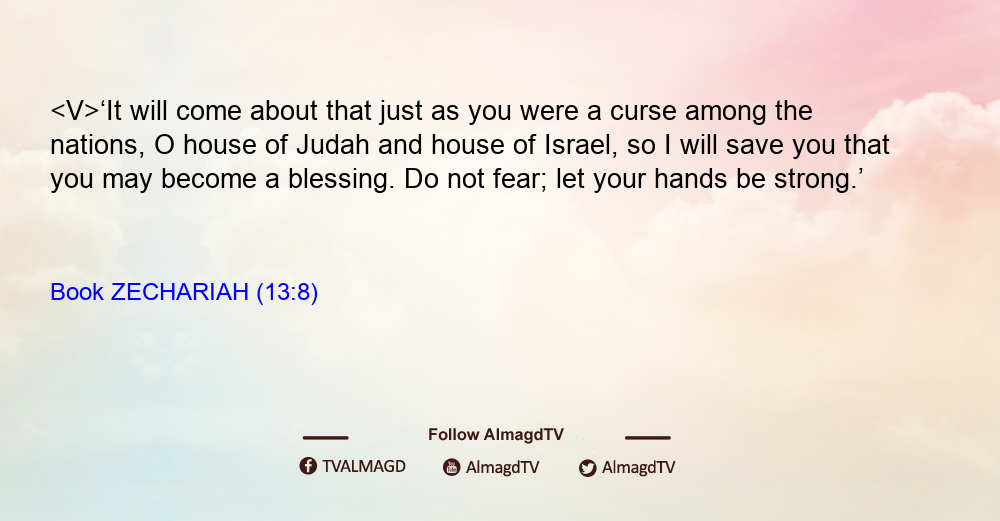 <V>‘It will come about that just as you were a curse among the nations, O house of Judah and house of Israel, so I will save you that you may become a blessing. Do not fear; let your hands be strong.’

Book ZECHARIAH (13:8)

Follow AlmagdTV

TVALMAGD AlmagdTV AlmagdTV